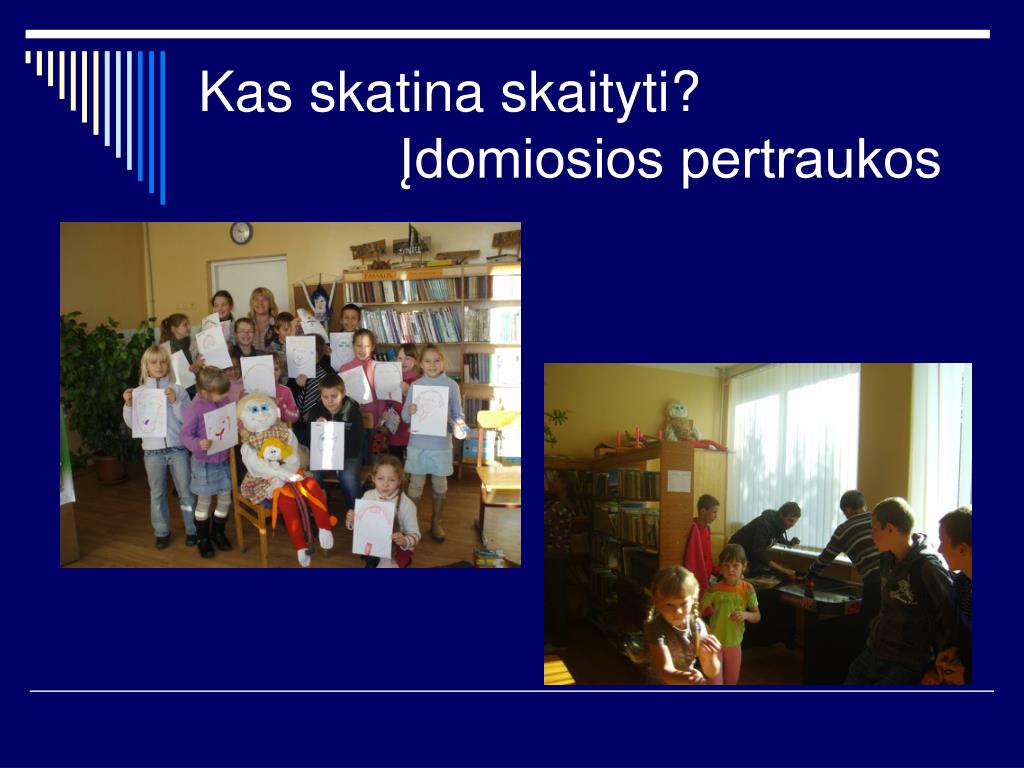 Kas skatina skaityti?
Įdomiosios pertraukos